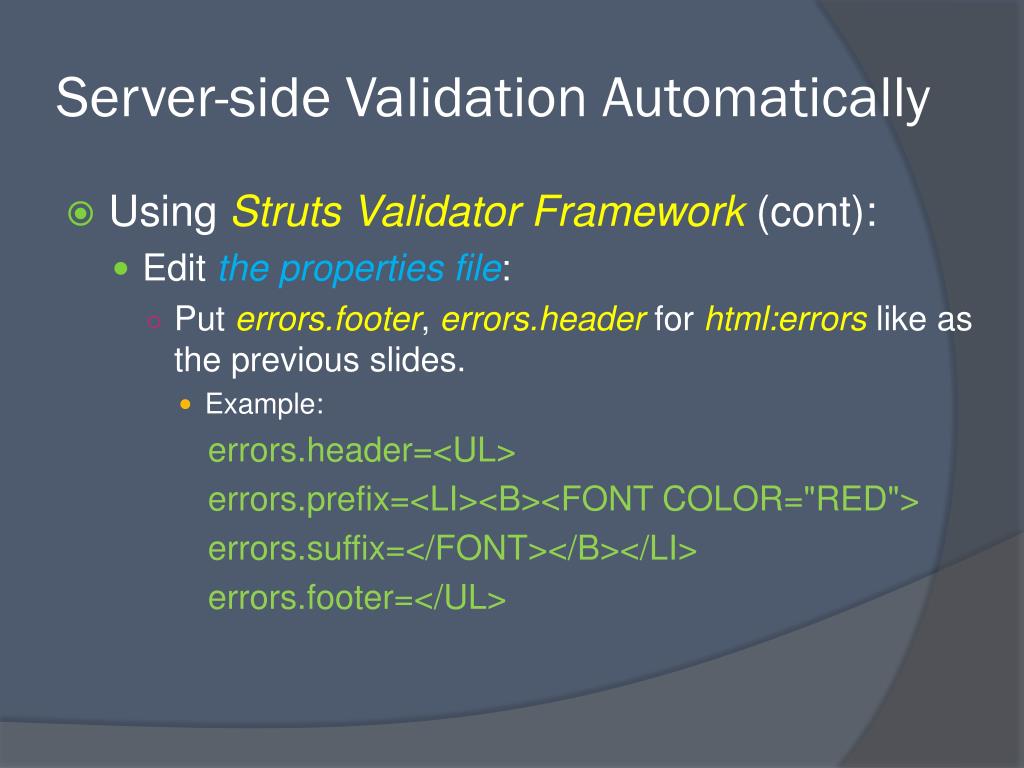 Server-side Validation Automatically

Using Struts Validator Framework (cont):

Edit the properties file:

Put errors.footer, errors.header for html:errors like as the previous slides.

Example:

errors.header=<UL>
errors.prefix=<LI><B><FONT COLOR="RED">
errors.suffix=</FONT></B></LI>
errors.footer=</UL>